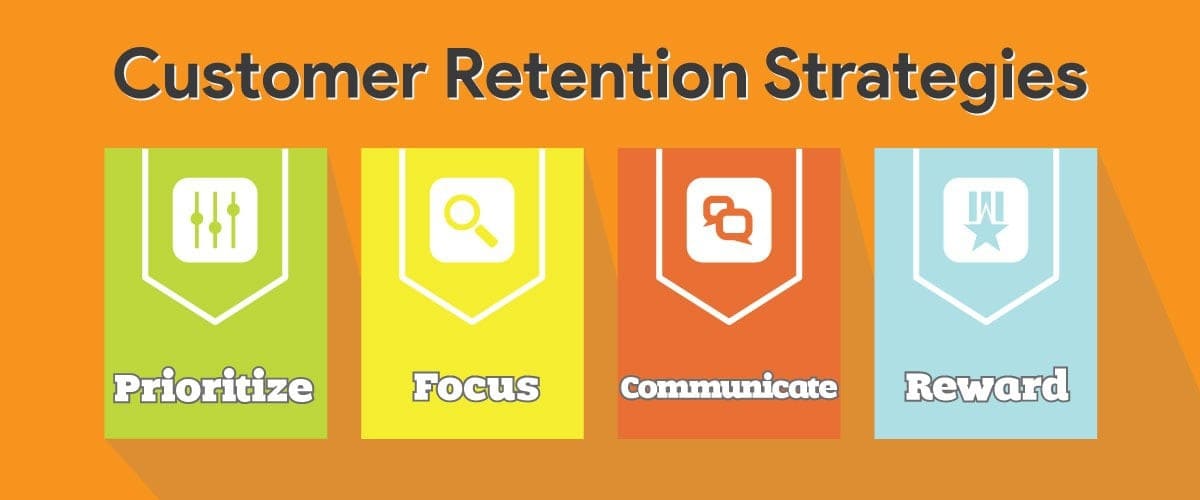 Customer Retention Strategies

Prioritize

Focus

Communicate

Reward